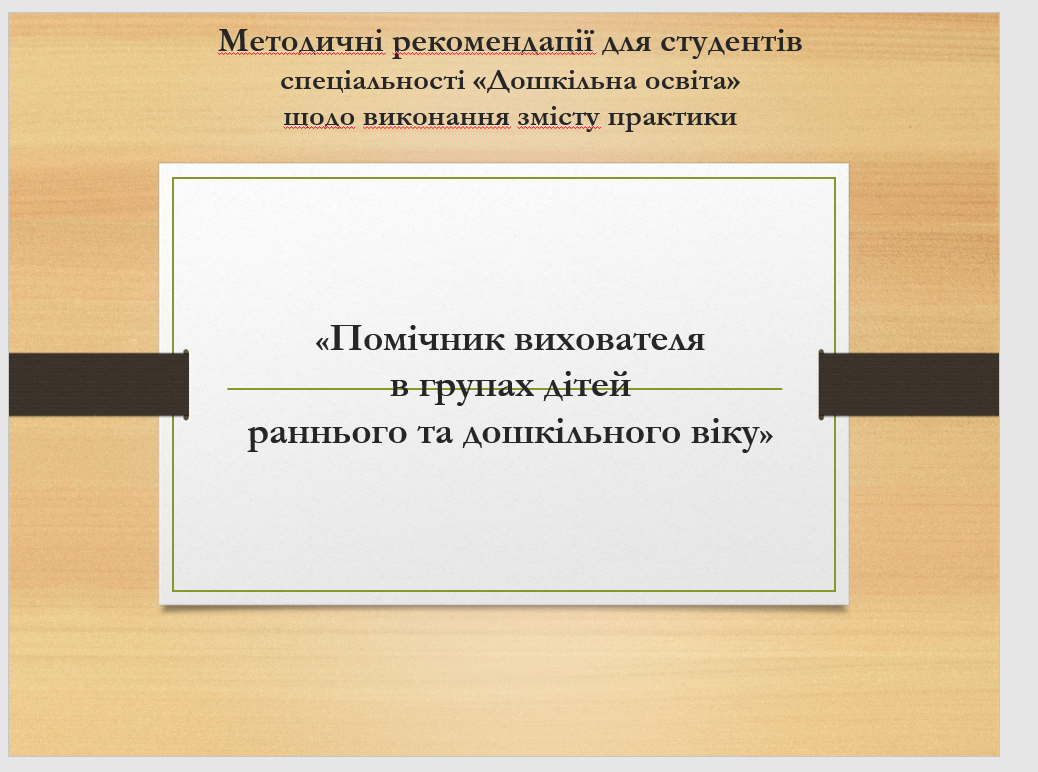 Методичні рекомендації для студентів
спеціальності «Дошкільна освіта»
щодо виконання змісту практики

«Помічник вихователя
в групах дітей
раннього та дошкільного віку»